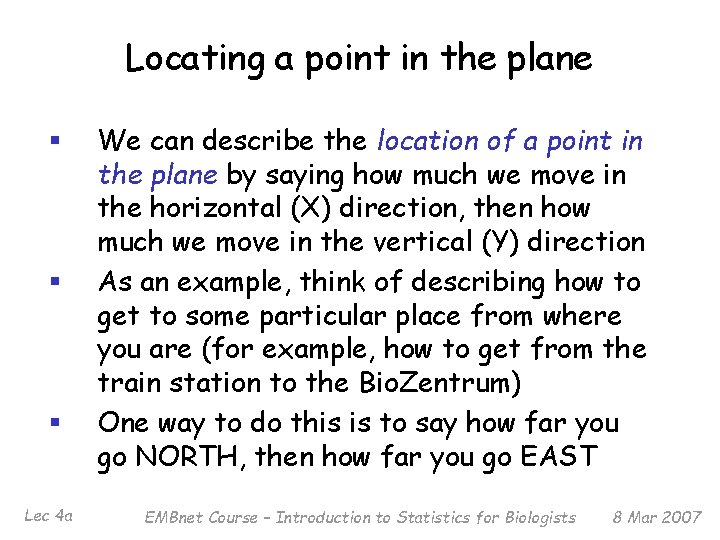 Locating a point in the plane

▪ We can describe the location of a point in the plane by saying how much we move in the horizontal (X) direction, then how much we move in the vertical (Y) direction

▪ As an example, think of describing how to get to some particular place from where you are (for example, how to get from the train station to the BioZentrum)

▪ One way to do this is to say how far you go NORTH, then how far you go EAST

Lec 4a EMBnet Course – Introduction to Statistics for Biologists 8 Mar 2007